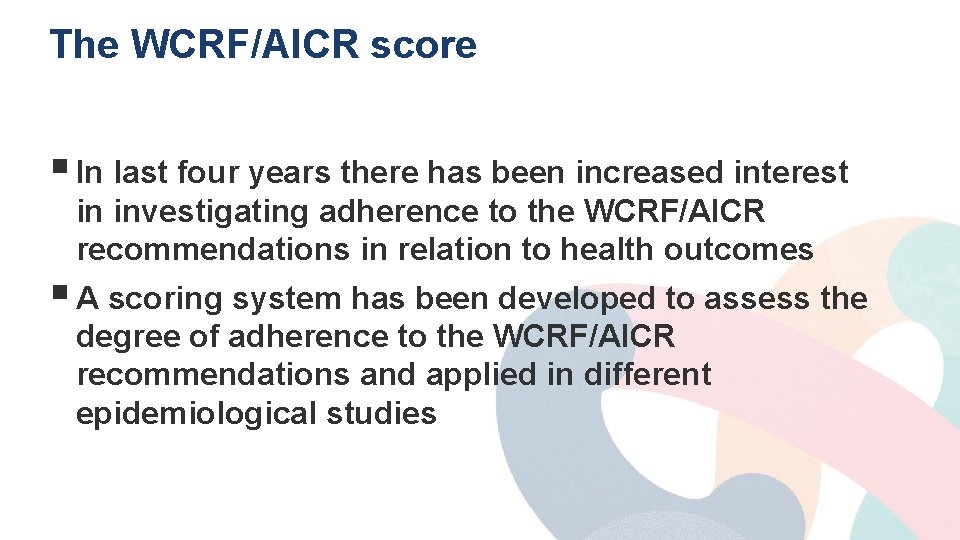 The WCRF/AICR score

▪ In last four years there has been increased interest in investigating adherence to the WCRF/AICR recommendations in relation to health outcomes

▪ A scoring system has been developed to assess the degree of adherence to the WCRF/AICR recommendations and applied in different epidemiological studies